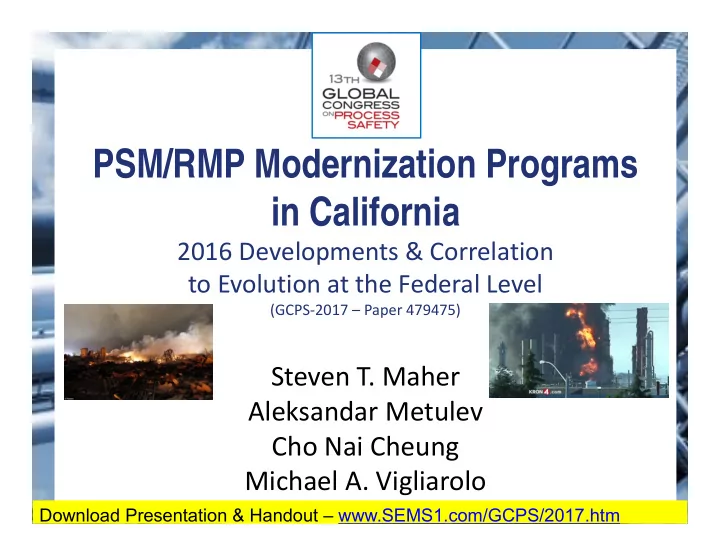 13TH
GLOBAL
CONGRESS
ON PROCESS
SAFETY

PSM/RMP Modernization Programs in California

2016 Developments & Correlation to Evolution at the Federal Level

(GCPS-2017 – Paper 479475)

KRON 4.com

Steven T. Maher
Aleksandar Metulev
Cho Nai Cheung
Michael A. Vigliarolo

Download Presentation & Handout – www.SEMS1.com/GCPS/2017.htm